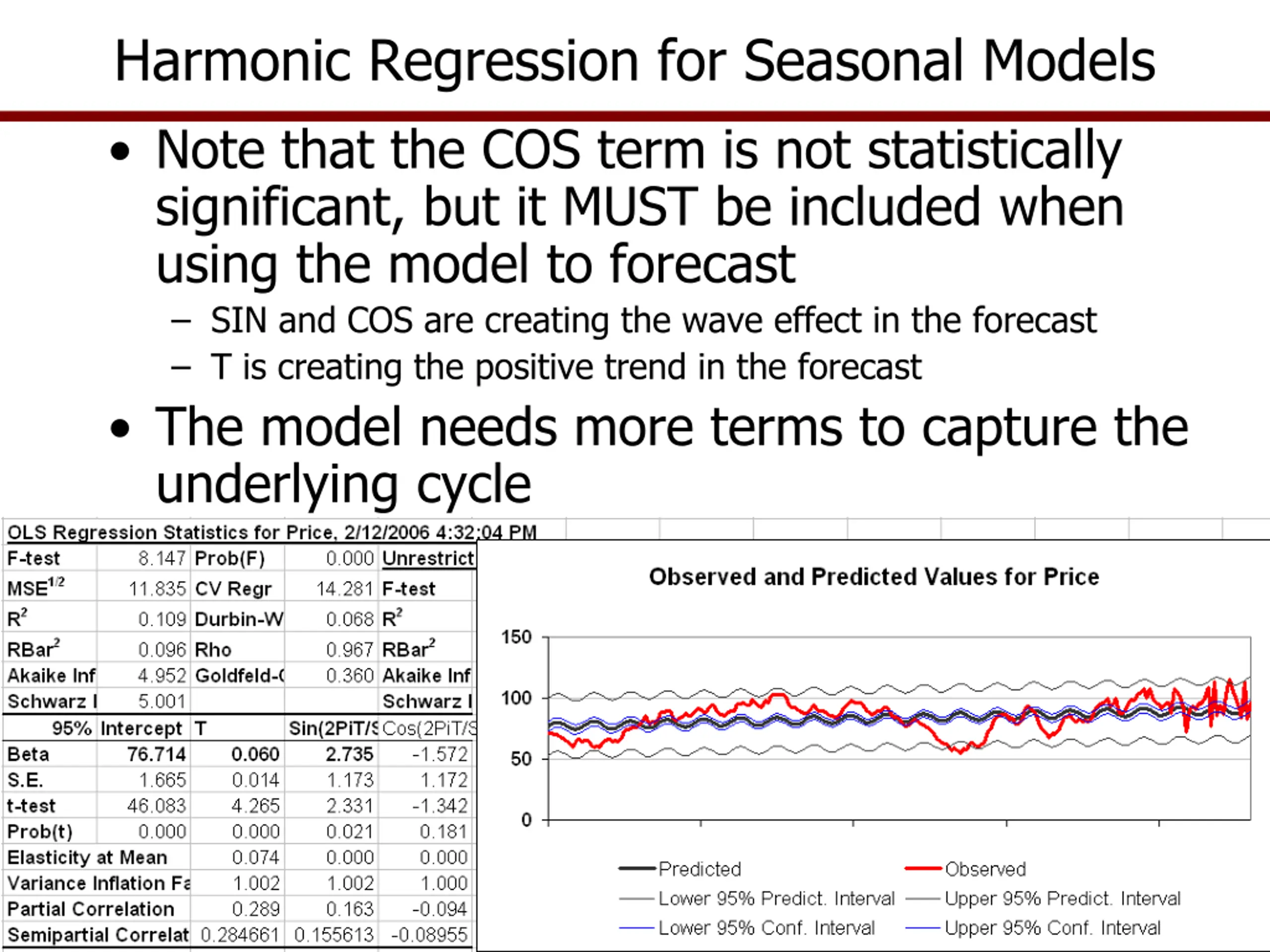 Harmonic Regression for Seasonal Models

• Note that the COS term is not statistically significant, but it MUST be included when using the model to forecast
  – SIN and COS are creating the wave effect in the forecast
  – T is creating the positive trend in the forecast
• The model needs more terms to capture the underlying cycle

OLS Regression Statistics for Price, 2/12/2006 4:32:04 PM

| F-test | 8.147 | Prob(F) | 0.000 | Unrestrict |
|---|---|---|---|---|
| MSE$^{1/2}$ | 11.835 | CV Regr | 14.281 | F-test |
| R$^2$ | 0.109 | Durbin-W | 0.068 | R$^2$ |
| RBar$^2$ | 0.096 | Rho | 0.967 | RBar$^2$ |
| Akaike Inf | 4.952 | Goldfeld-( | 0.360 | Akaike Inf |
| Schwarz I | 5.001 | | | Schwarz I |

| 95% | Intercept | T | Sin(2PiT/S | Cos(2PiT/S |
|---|---|---|---|---|
| Beta | 76.714 | 0.060 | 2.735 | -1.572 |
| S.E. | 1.665 | 0.014 | 1.173 | 1.172 |
| t-test | 46.083 | 4.265 | 2.331 | -1.342 |
| Prob(t) | 0.000 | 0.000 | 0.021 | 0.181 |
| Elasticity at Mean | | 0.074 | 0.000 | 0.000 |
| Variance Inflation Fa | | 1.002 | 1.002 | 1.000 |
| Partial Correlation | | 0.289 | 0.163 | -0.094 |
| Semipartial Correlat | | 0.284661 | 0.155613 | -0.08955 |

Observed and Predicted Values for Price

150
100
50
0

Predicted
Observed
Lower 95% Predict. Interval
Upper 95% Predict. Interval
Lower 95% Conf. Interval
Upper 95% Conf. Interval